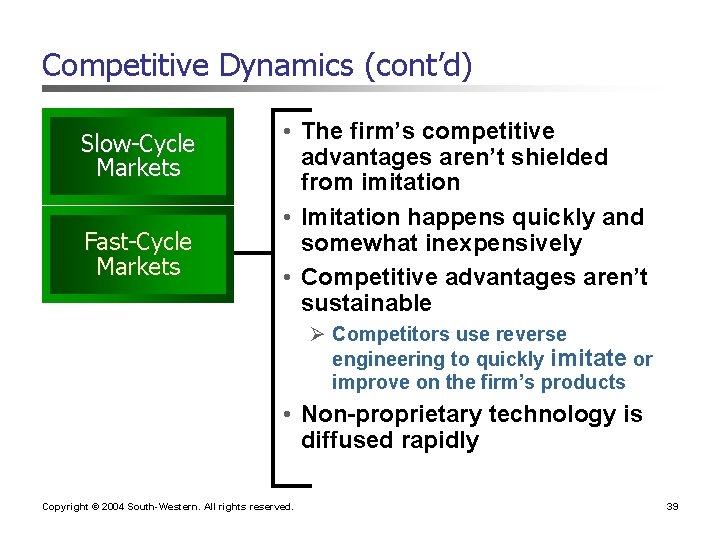 Competitive Dynamics (cont'd)

Slow-Cycle Markets

Fast-Cycle Markets

• The firm's competitive advantages aren't shielded from imitation
• Imitation happens quickly and somewhat inexpensively
• Competitive advantages aren't sustainable
➢ Competitors use reverse engineering to quickly imitate or improve on the firm's products
• Non-proprietary technology is diffused rapidly

Copyright © 2004 South-Western. All rights reserved.

39